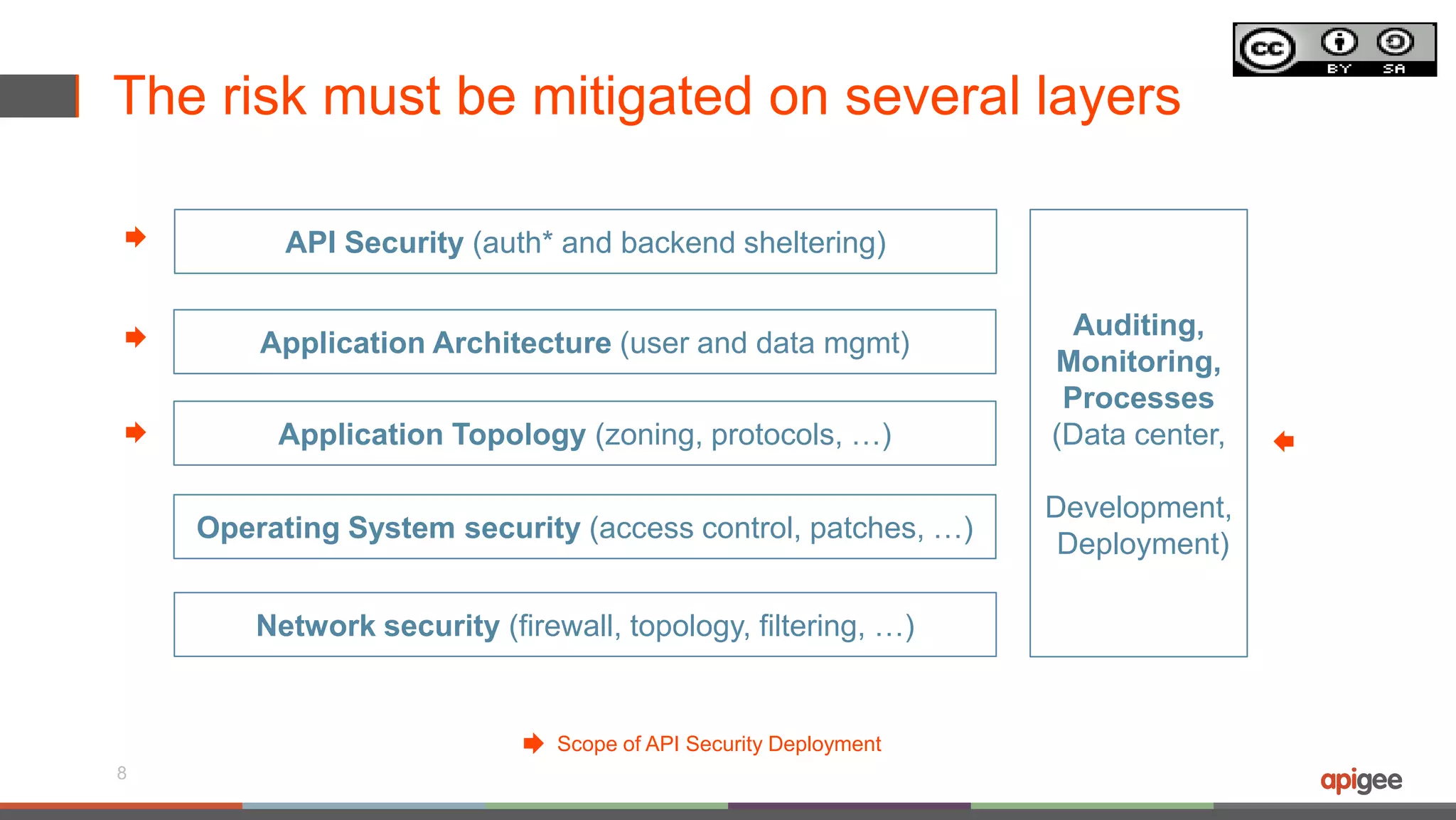 cc BY SA

The risk must be mitigated on several layers

API Security (auth* and backend sheltering)

Application Architecture (user and data mgmt)

Application Topology (zoning, protocols, …)

Operating System security (access control, patches, …)

Network security (firewall, topology, filtering, …)

Auditing, Monitoring, Processes (Data center,

Development, Deployment)

Scope of API Security Deployment

8

apigee